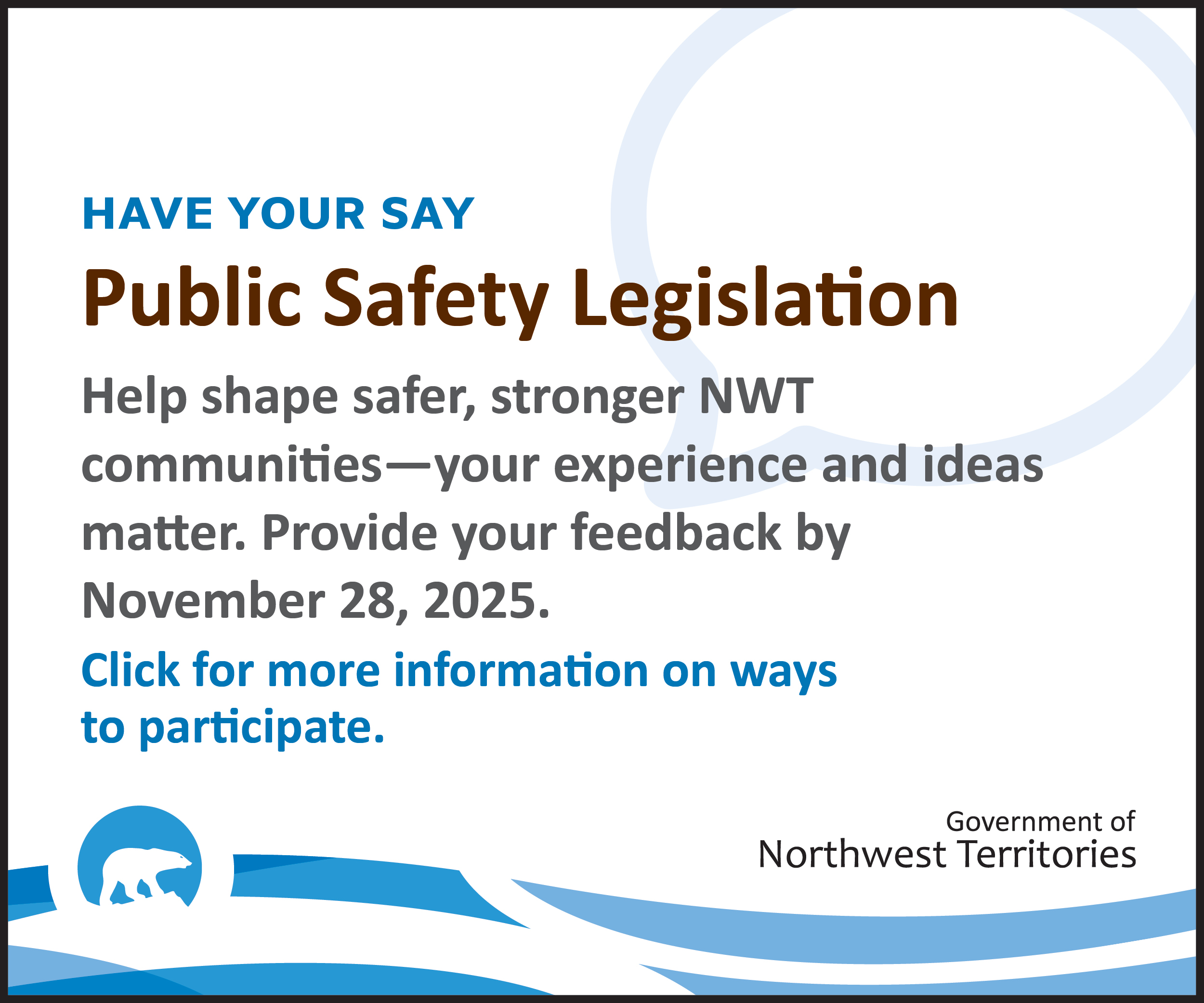 HAVE YOUR SAY

Public Safety Legislation

Help shape safer, stronger NWT communities—your experience and ideas matter. Provide your feedback by November 28, 2025.

Click for more information on ways to participate.

Government of
Northwest Territories